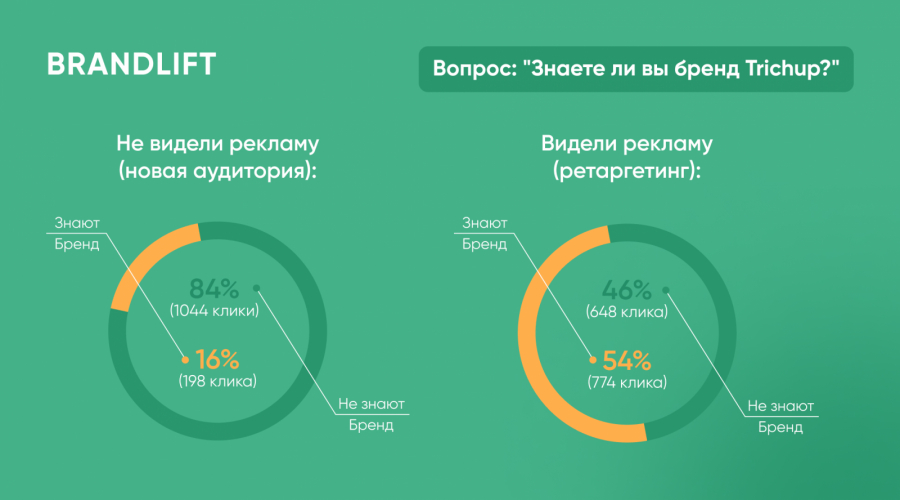 BRANDLIFT

Вопрос: "Знаете ли вы бренд Trichup?"

Не видели рекламу (новая аудитория):

Знают Бренд

84%
(1044 клики)

16%
(198 клика)

Не знают Бренд

Видели рекламу (ретаргетинг):

Знают Бренд

46%
(648 клика)

54%
(774 клика)

Не знают Бренд